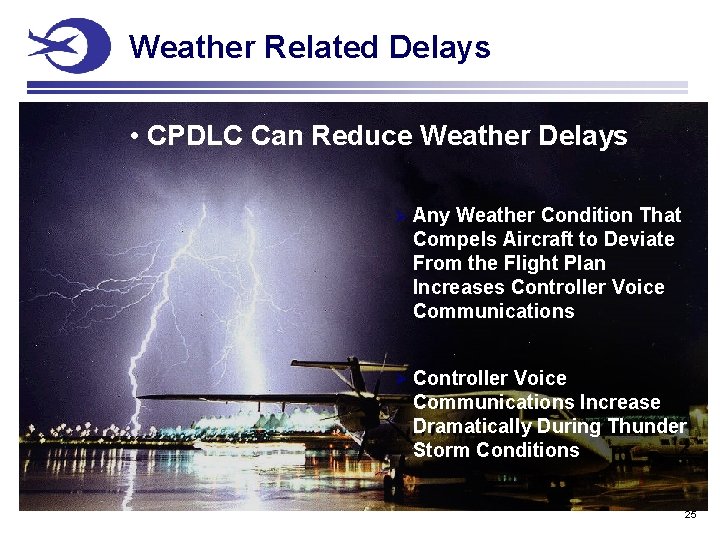 Weather Related Delays

• CPDLC Can Reduce Weather Delays

➤ Any Weather Condition That Compels Aircraft to Deviate From the Flight Plan Increases Controller Voice Communications

➤ Controller Voice Communications Increase Dramatically During Thunder Storm Conditions

25